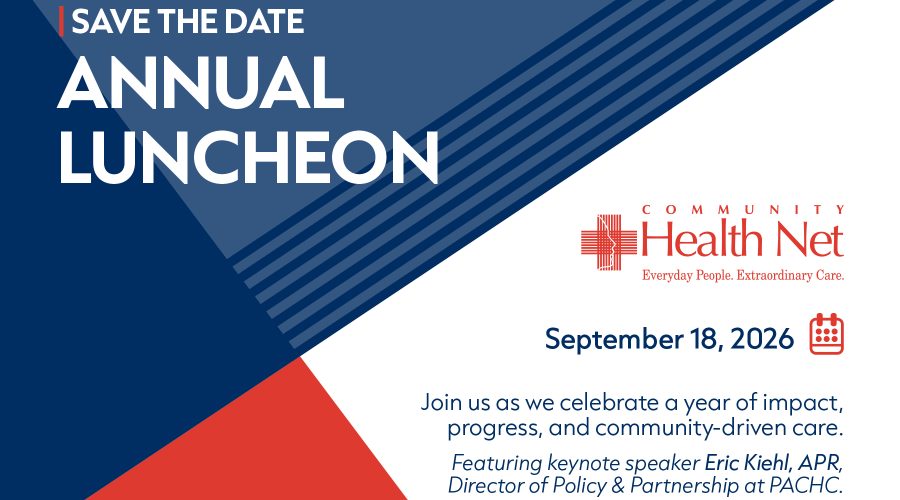 SAVE THE DATE
ANNUAL LUNCHEON

COMMUNITY
Health Net
Everyday People. Extraordinary Care.

September 18, 2026

Join us as we celebrate a year of impact, progress, and community-driven care.

Featuring keynote speaker Eric Kiehl, APR, Director of Policy & Partnership at PACHC.